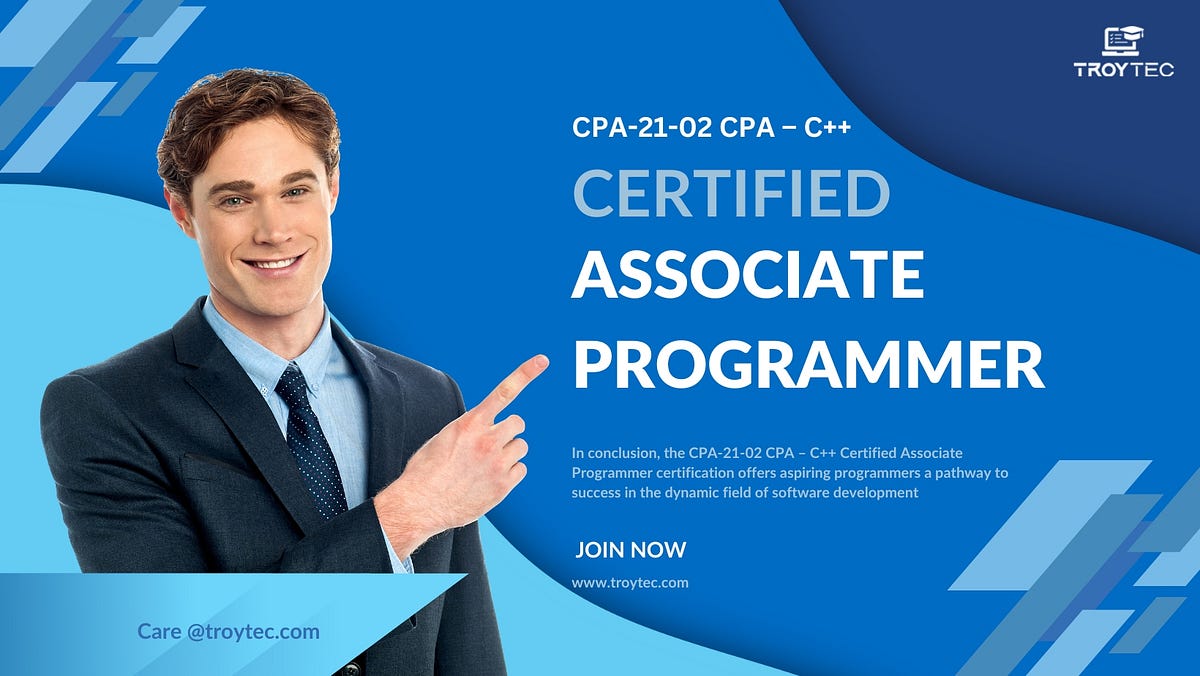 TROYTEC

CPA-21-02 CPA – C++

CERTIFIED

ASSOCIATE

PROGRAMMER

In conclusion, the CPA-21-02 CPA – C++ Certified Associate Programmer certification offers aspiring programmers a pathway to success in the dynamic field of software development

JOIN NOW

www.troytec.com

Care @troytec.com